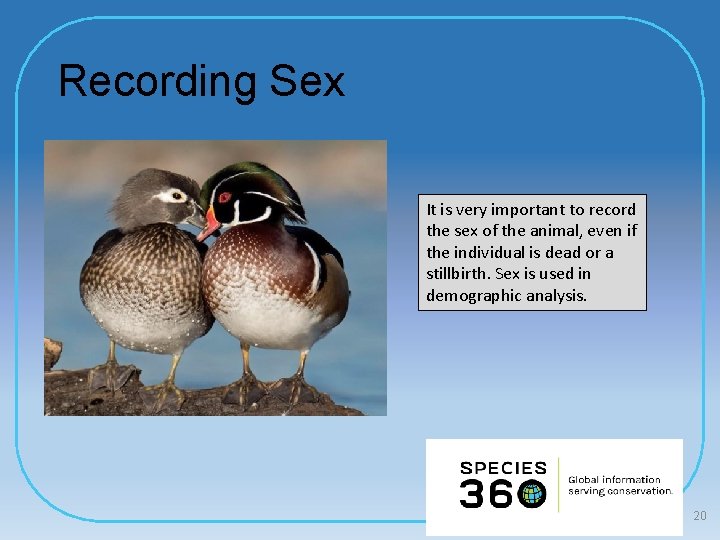 Recording Sex

It is very important to record the sex of the animal, even if the individual is dead or a stillbirth. Sex is used in demographic analysis.

SPECIES 360

Global information serving conservation.

20